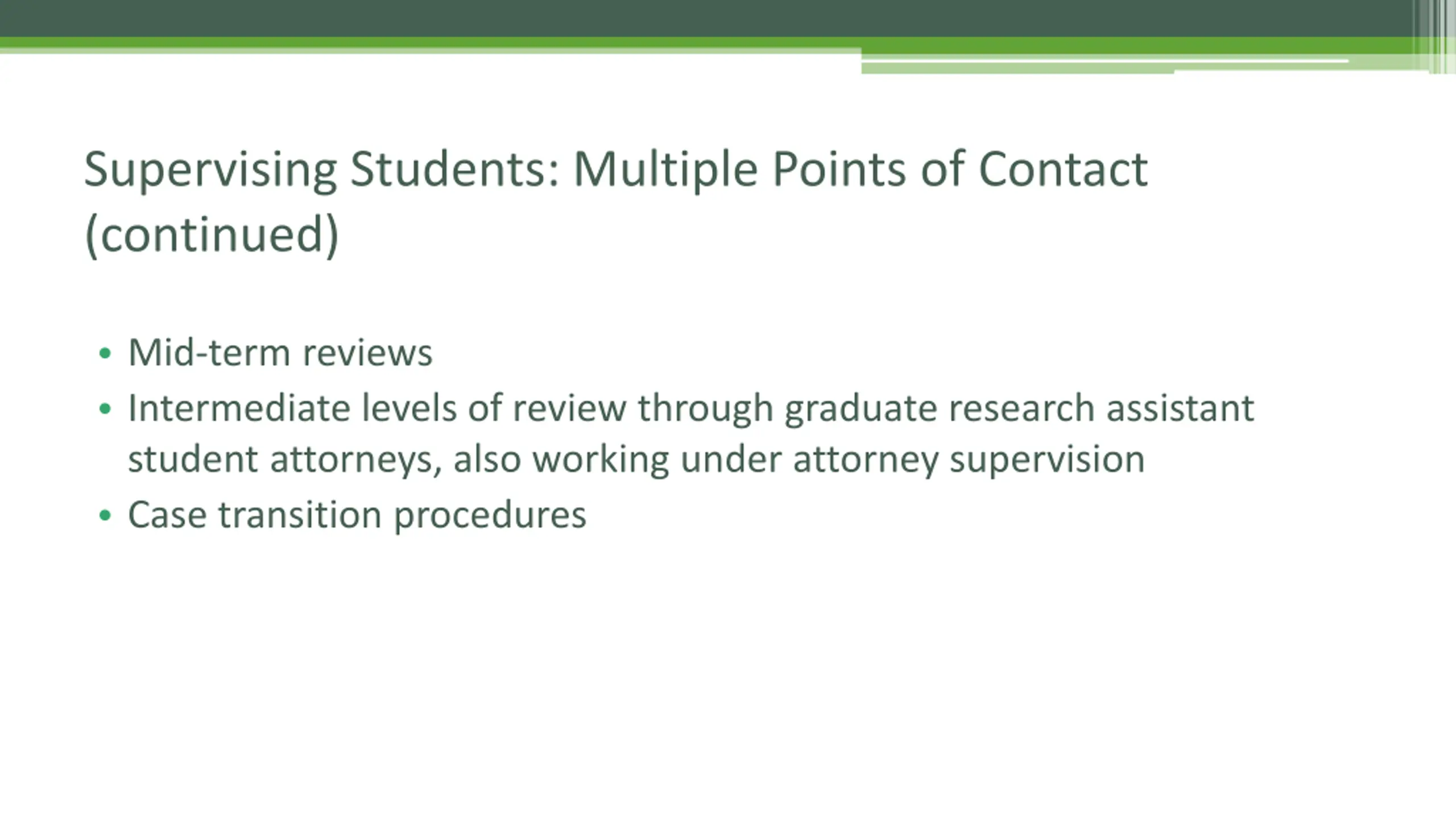 Supervising Students: Multiple Points of Contact (continued)

• Mid-term reviews
• Intermediate levels of review through graduate research assistant student attorneys, also working under attorney supervision
• Case transition procedures